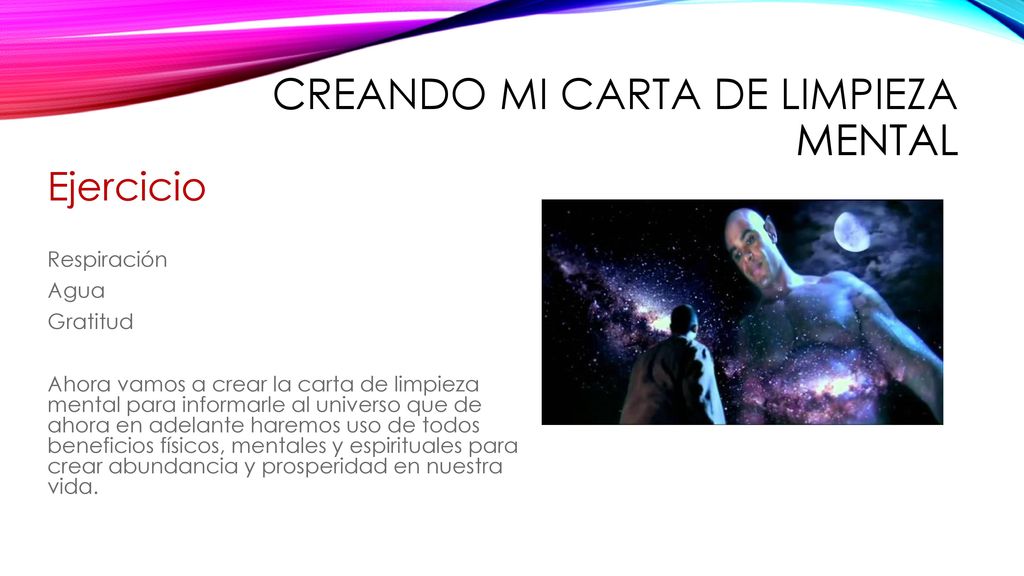 CREANDO MI CARTA DE LIMPIEZA MENTAL

Ejercicio

Respiración
Agua
Gratitud

Ahora vamos a crear la carta de limpieza mental para informarle al universo que de ahora en adelante haremos uso de todos beneficios físicos, mentales y espirituales para crear abundancia y prosperidad en nuestra vida.